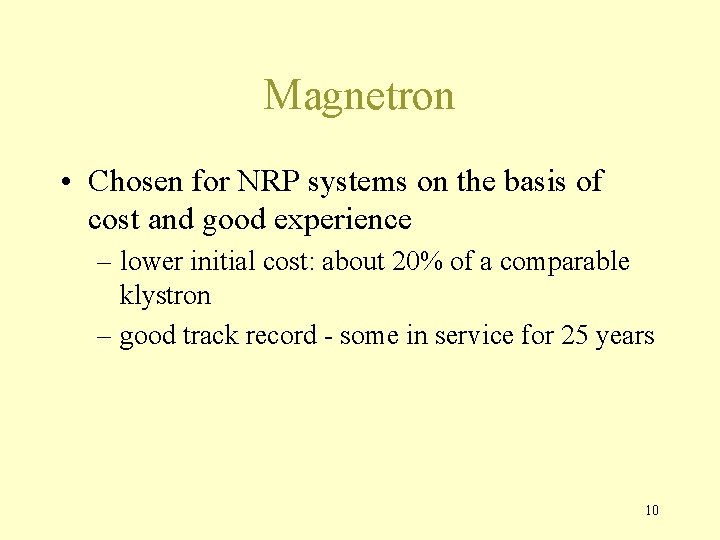 Magnetron

• Chosen for NRP systems on the basis of cost and good experience

– lower initial cost: about 20% of a comparable klystron

– good track record - some in service for 25 years

10